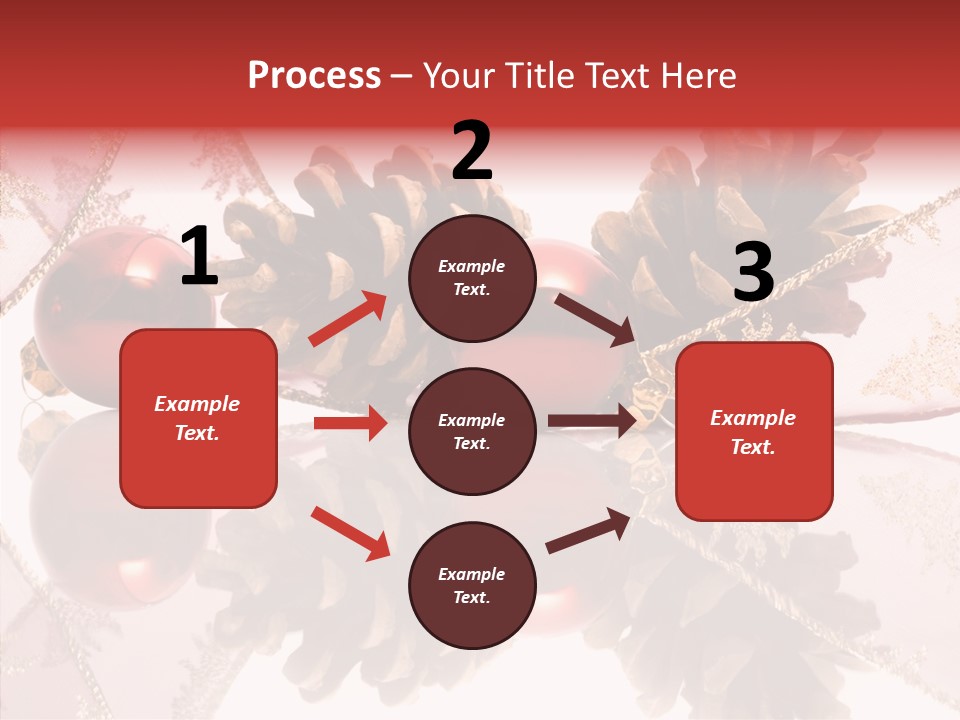 Process – Your Title Text Here

1

Example Text.

2

Example Text.

Example Text.

Example Text.

3

Example Text.